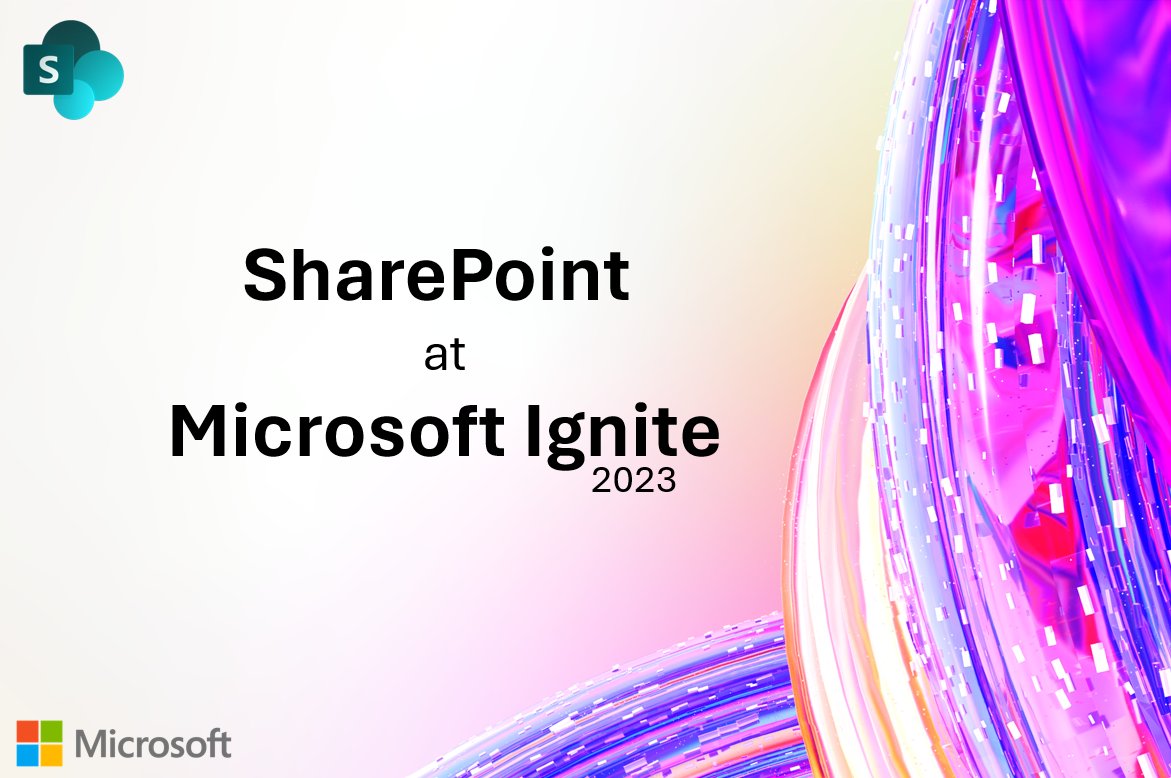 S

SharePoint
at
Microsoft Ignite
2023

Microsoft